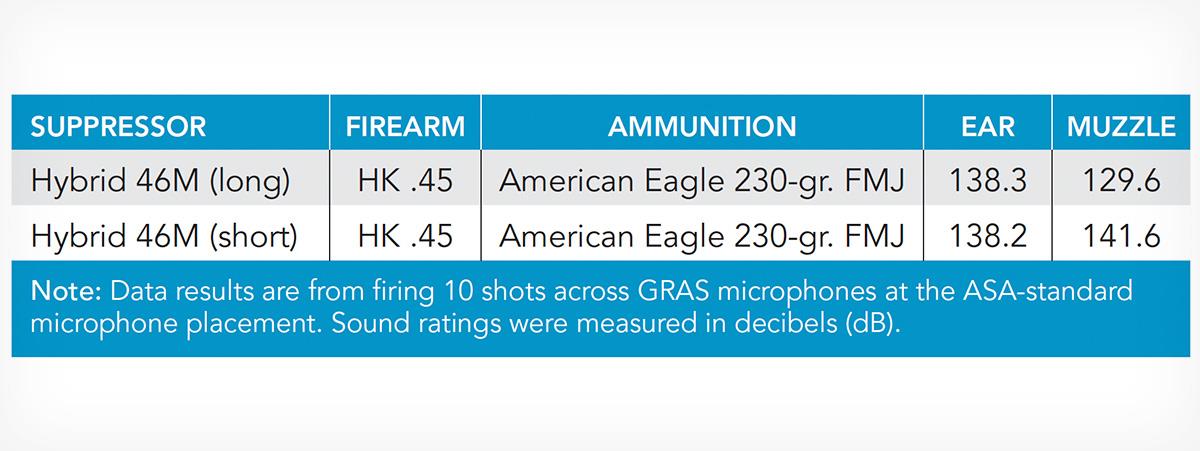 | SUPPRESSOR | FIREARM | AMMUNITION | EAR | MUZZLE |
|---|---|---|---|---|
| Hybrid 46M (long) | HK .45 | American Eagle 230-gr. FMJ | 138.3 | 129.6 |
| Hybrid 46M (short) | HK .45 | American Eagle 230-gr. FMJ | 138.2 | 141.6 |

Note: Data results are from firing 10 shots across GRAS microphones at the ASA-standard microphone placement. Sound ratings were measured in decibels (dB).